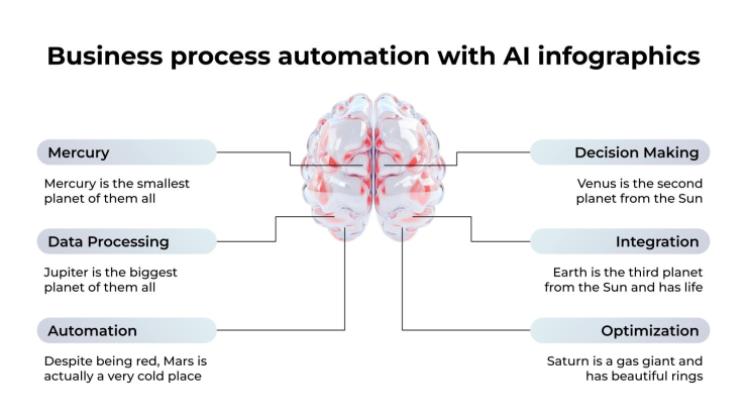 Business process automation with AI infographics

Mercury

Mercury is the smallest planet of them all

Data Processing

Jupiter is the biggest planet of them all

Automation

Despite being red, Mars is actually a very cold place

Decision Making

Venus is the second planet from the Sun

Integration

Earth is the third planet from the Sun and has life

Optimization

Saturn is a gas giant and has beautiful rings